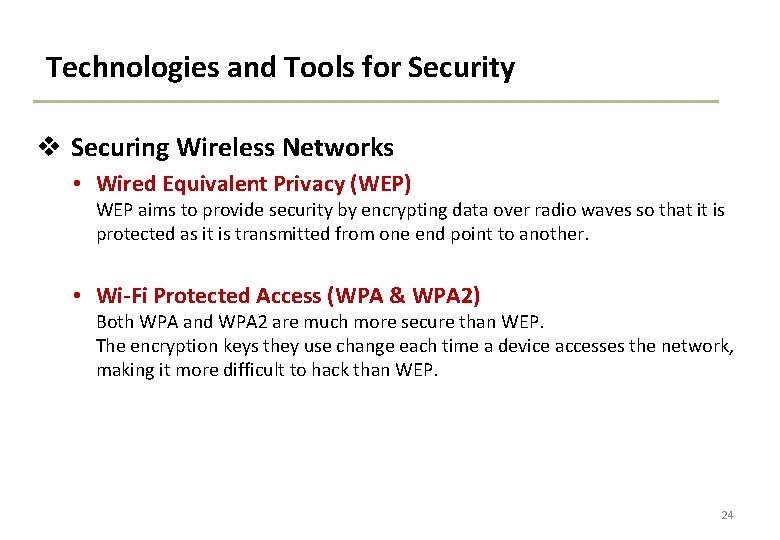 Technologies and Tools for Security

❖ Securing Wireless Networks

• Wired Equivalent Privacy (WEP)
WEP aims to provide security by encrypting data over radio waves so that it is protected as it is transmitted from one end point to another.

• Wi-Fi Protected Access (WPA & WPA2)
Both WPA and WPA2 are much more secure than WEP.
The encryption keys they use change each time a device accesses the network, making it more difficult to hack than WEP.

24